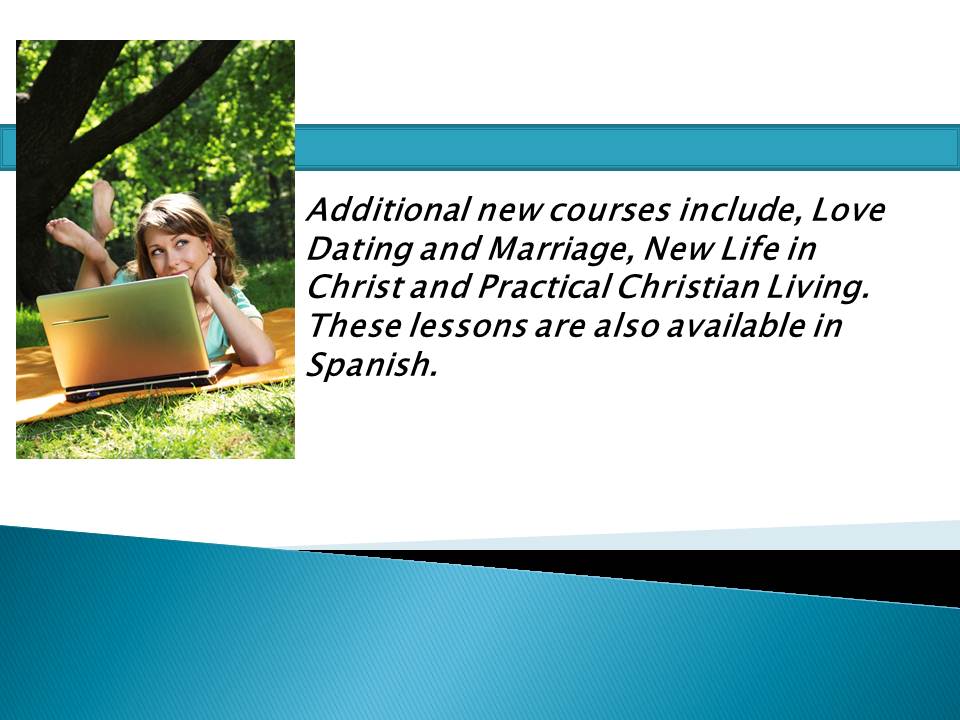 Additional new courses include, Love Dating and Marriage, New Life in Christ and Practical Christian Living. These lessons are also available in Spanish.